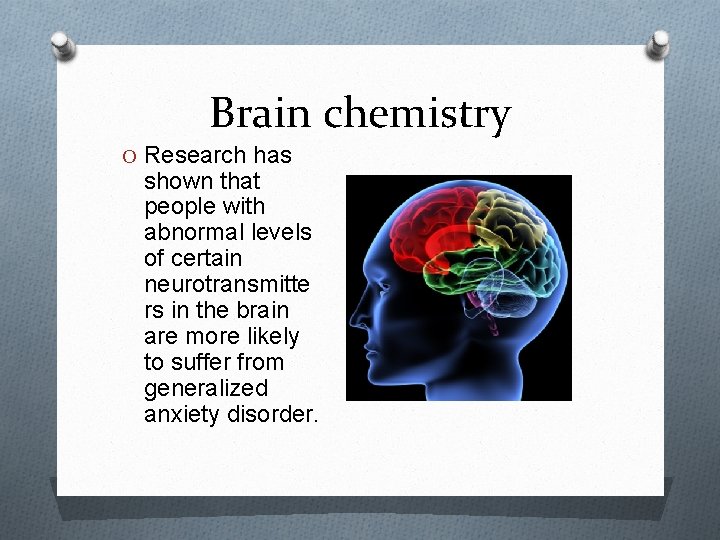 Brain chemistry

O Research has shown that people with abnormal levels of certain neurotransmitte rs in the brain are more likely to suffer from generalized anxiety disorder.